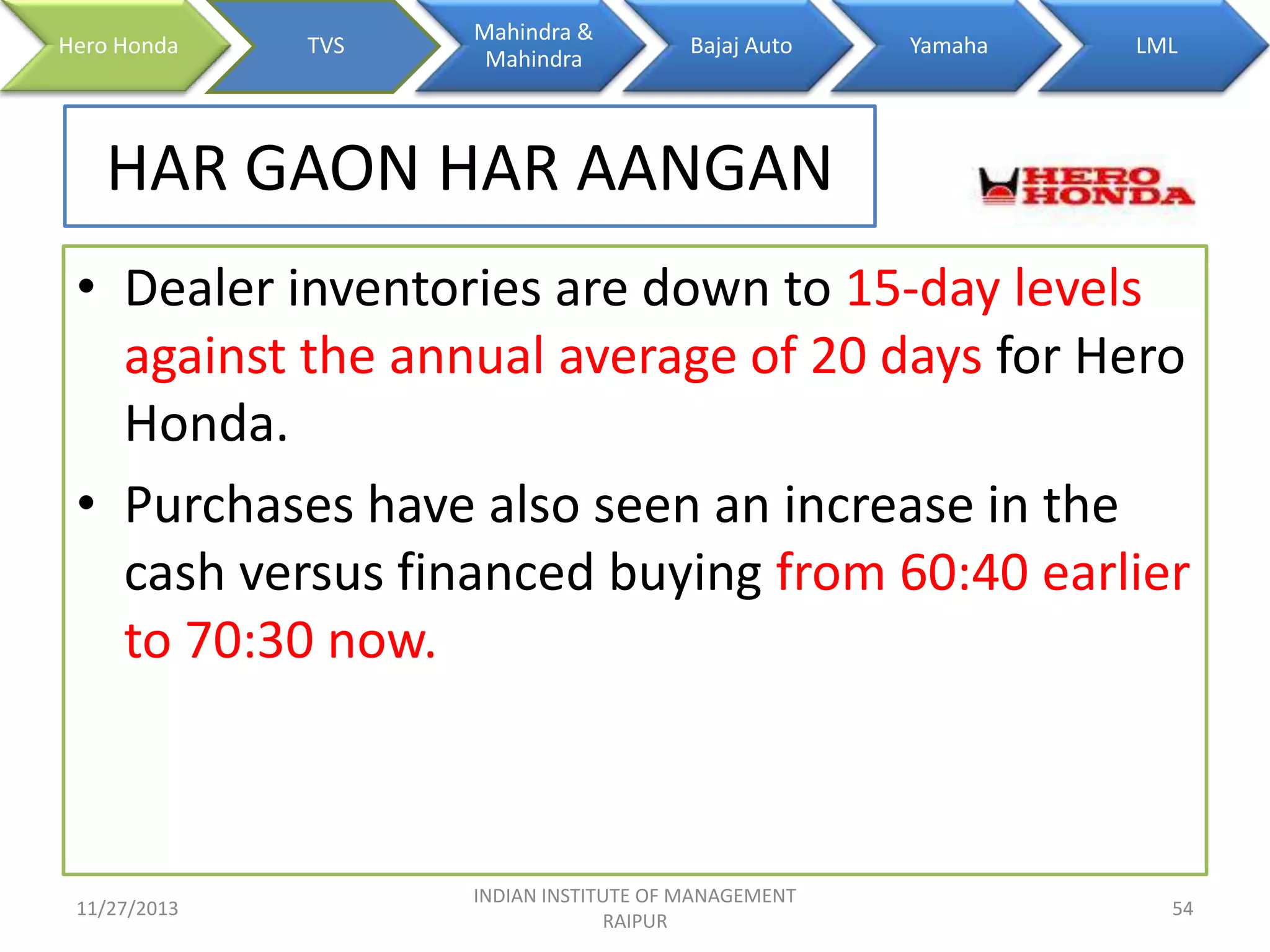 Hero Honda

TVS

Mahindra & Mahindra

Bajaj Auto

Yamaha

LML

HAR GAON HAR AANGAN

HERO HONDA

• Dealer inventories are down to 15-day levels against the annual average of 20 days for Hero Honda.

• Purchases have also seen an increase in the cash versus financed buying from 60:40 earlier to 70:30 now.

11/27/2013

INDIAN INSTITUTE OF MANAGEMENT RAIPUR

54